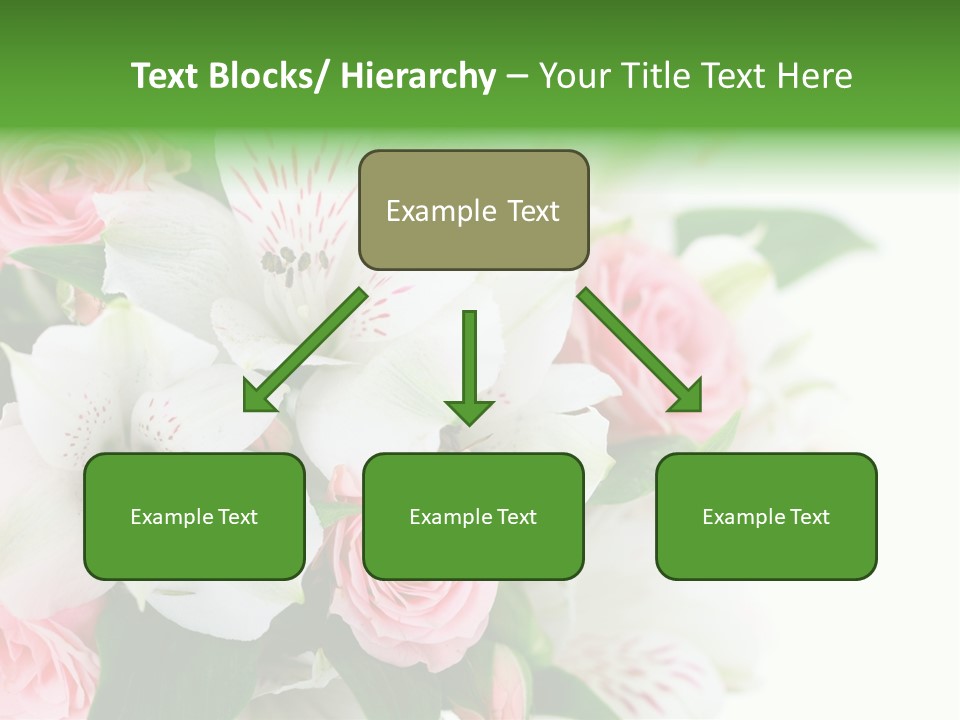 Text Blocks/ Hierarchy – Your Title Text Here

Example Text

Example Text

Example Text

Example Text